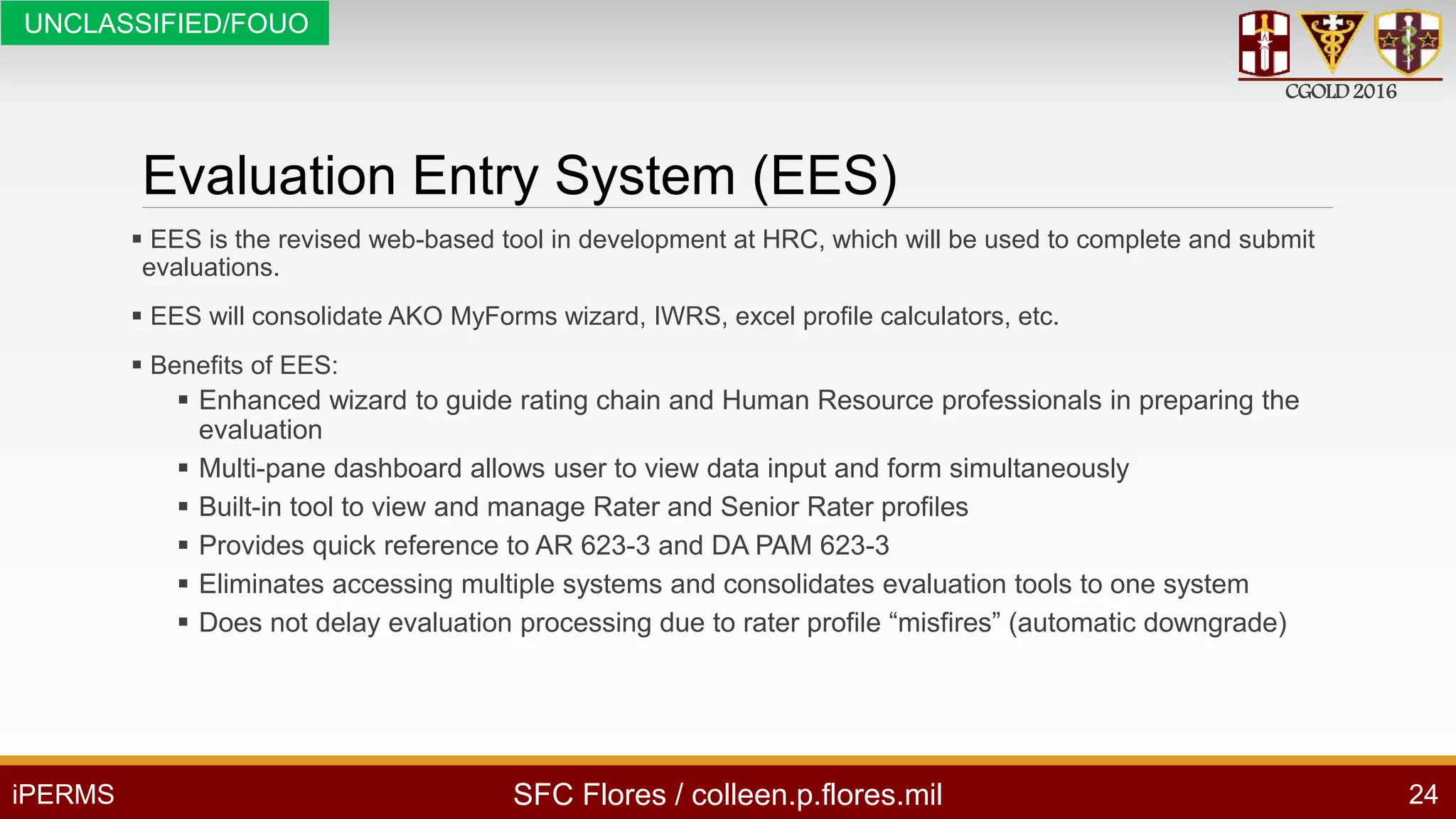 UNCLASSIFIED/FOUO

CGOLD 2016

Evaluation Entry System (EES)

▪ EES is the revised web-based tool in development at HRC, which will be used to complete and submit evaluations.

▪ EES will consolidate AKO MyForms wizard, IWRS, excel profile calculators, etc.

▪ Benefits of EES:
▪ Enhanced wizard to guide rating chain and Human Resource professionals in preparing the evaluation
▪ Multi-pane dashboard allows user to view data input and form simultaneously
▪ Built-in tool to view and manage Rater and Senior Rater profiles
▪ Provides quick reference to AR 623-3 and DA PAM 623-3
▪ Eliminates accessing multiple systems and consolidates evaluation tools to one system
▪ Does not delay evaluation processing due to rater profile “misfires” (automatic downgrade)

iPERMS

SFC Flores / colleen.p.flores.mil

24